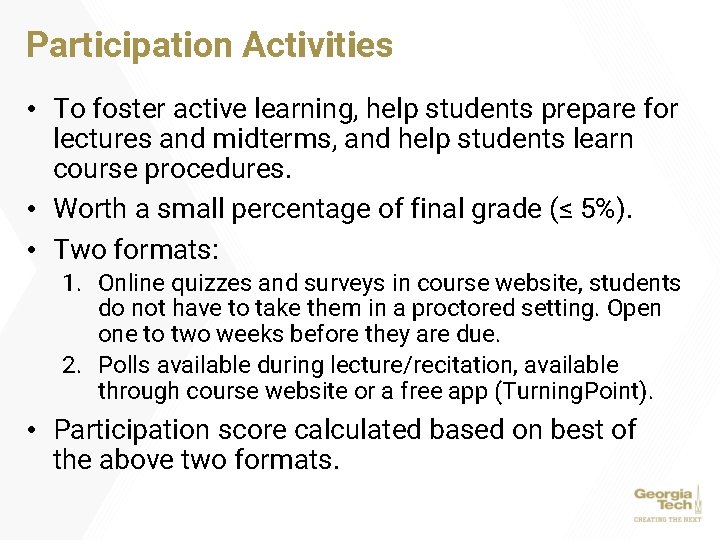 Participation Activities

• To foster active learning, help students prepare for lectures and midterms, and help students learn course procedures.

• Worth a small percentage of final grade (≤ 5%).

• Two formats:

1. Online quizzes and surveys in course website, students do not have to take them in a proctored setting. Open one to two weeks before they are due.

2. Polls available during lecture/recitation, available through course website or a free app (TurningPoint).

• Participation score calculated based on best of the above two formats.

Georgia Tech
CREATING THE NEXT